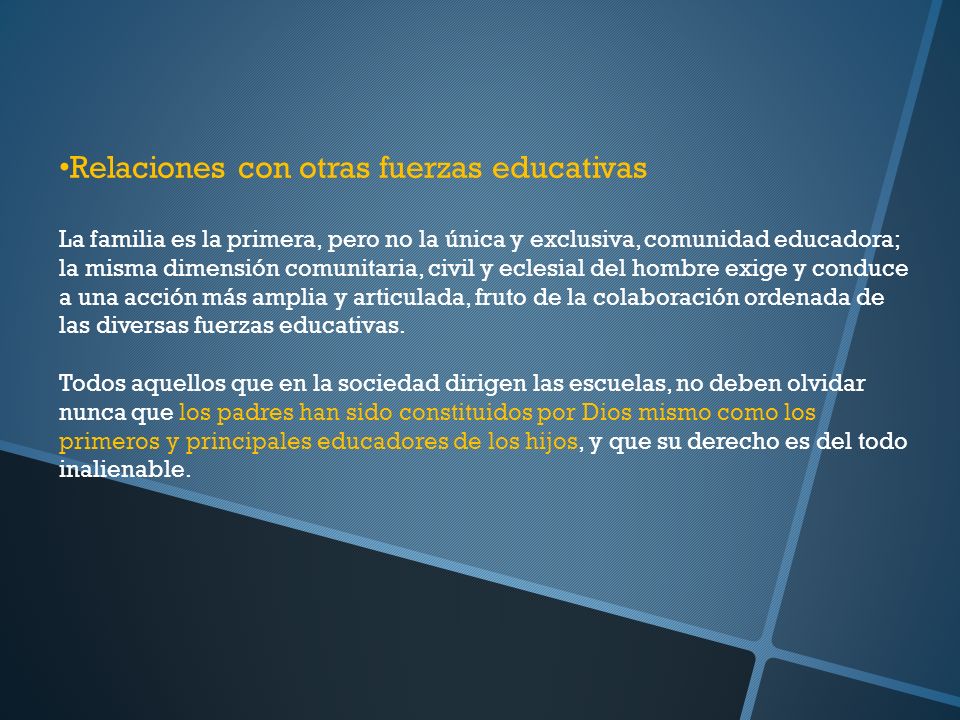 •Relaciones con otras fuerzas educativas

La familia es la primera, pero no la única y exclusiva, comunidad educadora; la misma dimensión comunitaria, civil y eclesial del hombre exige y conduce a una acción más amplia y articulada, fruto de la colaboración ordenada de las diversas fuerzas educativas.

Todos aquellos que en la sociedad dirigen las escuelas, no deben olvidar nunca que los padres han sido constituidos por Dios mismo como los primeros y principales educadores de los hijos, y que su derecho es del todo inalienable.